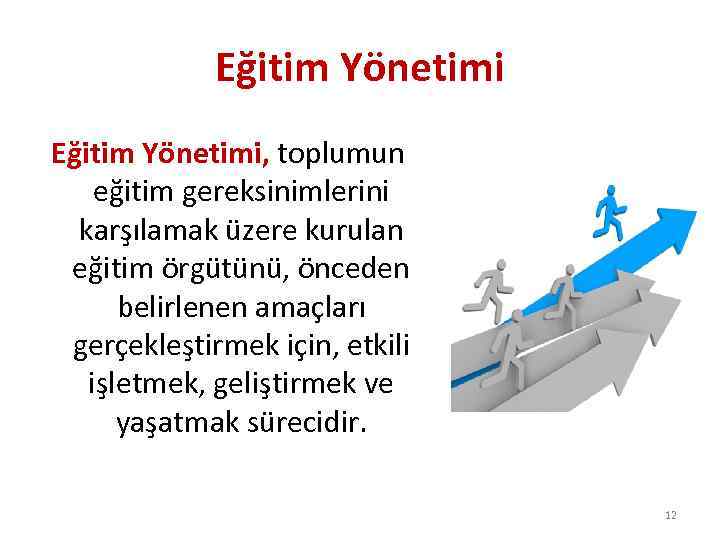 Eğitim Yönetimi

Eğitim Yönetimi, toplumun eğitim gereksinimlerini karşılamak üzere kurulan eğitim örgütünü, önceden belirlenen amaçları gerçekleştirmek için, etkili işletmek, geliştirmek ve yaşatmak sürecidir.

12